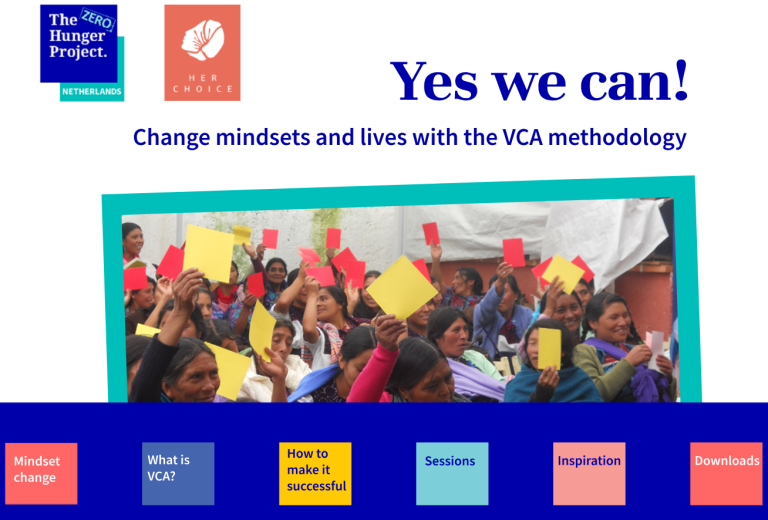 The ZERO Hunger Project.
NETHERLANDS

HER CHOICE

Yes we can!

Change mindsets and lives with the VCA methodology

Mindset change

What is VCA?

How to make it successful

Sessions

Inspiration

Downloads